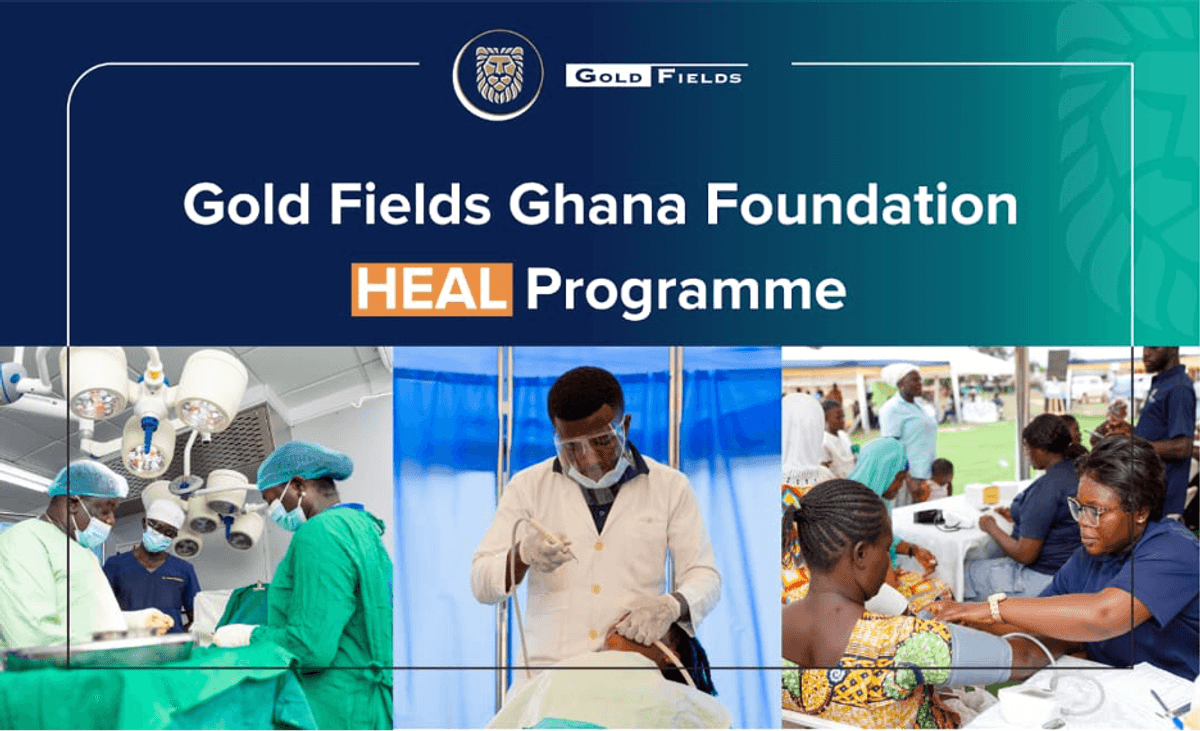 GOLD FIELDS

Gold Fields Ghana Foundation

HEAL Programme